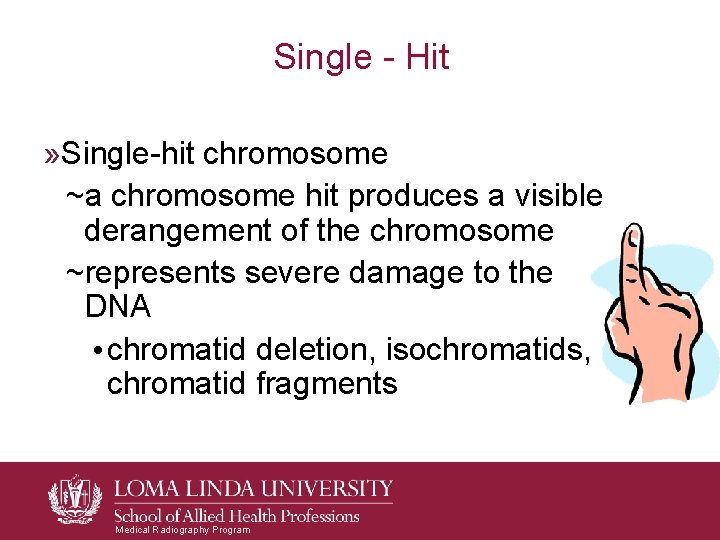 Single - Hit

»Single-hit chromosome

~a chromosome hit produces a visible derangement of the chromosome

~represents severe damage to the DNA

• chromatid deletion, isochromatids, chromatid fragments

LOMA LINDA UNIVERSITY
School of Allied Health Professions
Medical Radiography Program